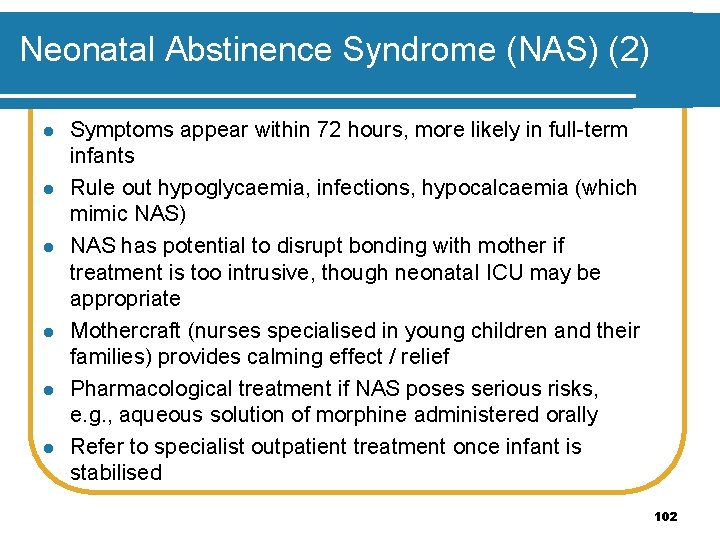 Neonatal Abstinence Syndrome (NAS) (2)

- Symptoms appear within 72 hours, more likely in full-term infants
- Rule out hypoglycaemia, infections, hypocalcaemia (which mimic NAS)
- NAS has potential to disrupt bonding with mother if treatment is too intrusive, though neonatal ICU may be appropriate
- Mothercraft (nurses specialised in young children and their families) provides calming effect / relief
- Pharmacological treatment if NAS poses serious risks, e.g., aqueous solution of morphine administered orally
- Refer to specialist outpatient treatment once infant is stabilised

102